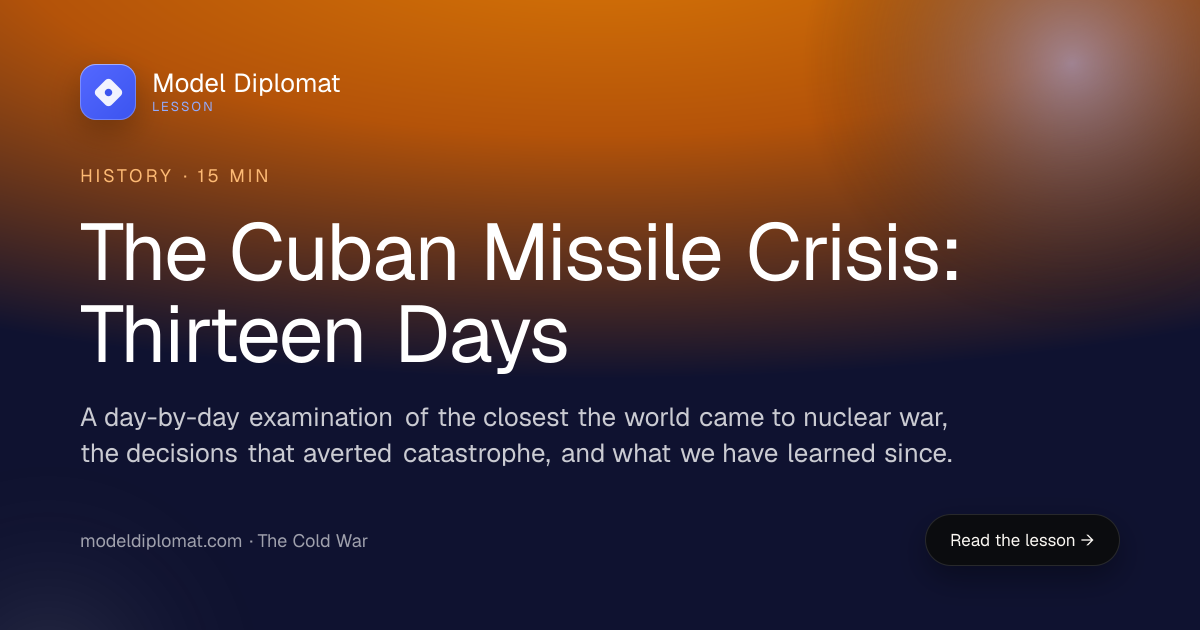 Model Diplomat
LESSON

HISTORY · 15 MIN

The Cuban Missile Crisis: Thirteen Days

A day-by-day examination of the closest the world came to nuclear war, the decisions that averted catastrophe, and what we have learned since.

modeldiplomat.com · The Cold War

Read the lesson →